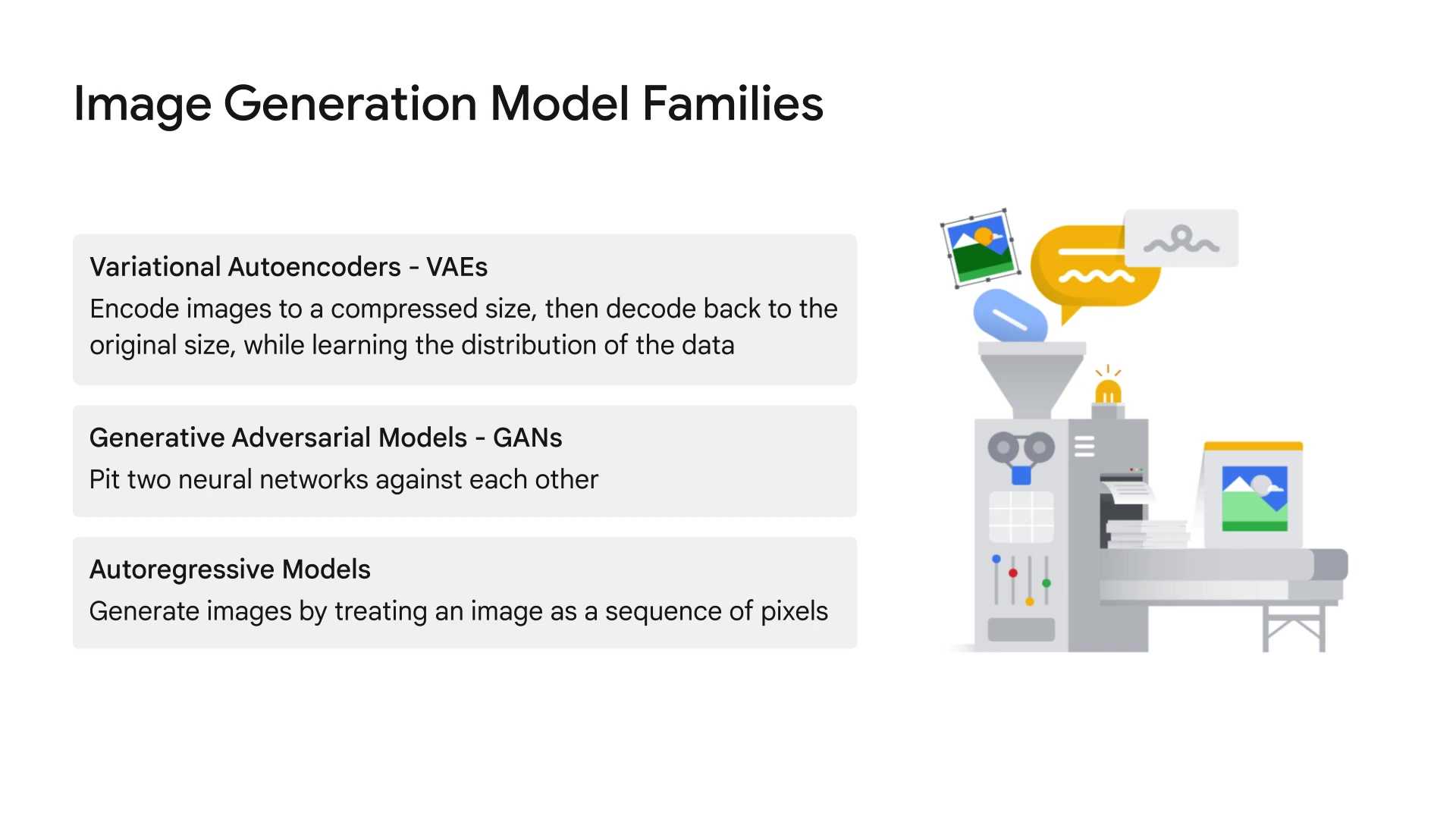 Image Generation Model Families

Variational Autoencoders - VAEs
Encode images to a compressed size, then decode back to the original size, while learning the distribution of the data

Generative Adversarial Models - GANs
Pit two neural networks against each other

Autoregressive Models
Generate images by treating an image as a sequence of pixels